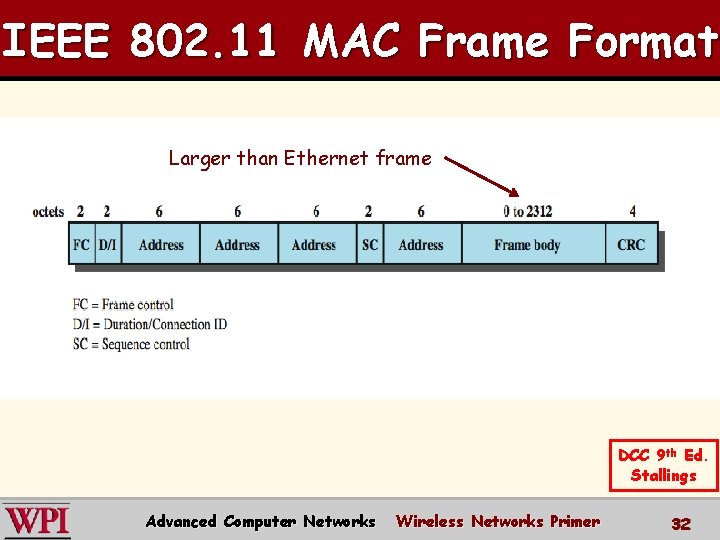 IEEE 802.11 MAC Frame Format

Larger than Ethernet frame

| octets | 2 | 2 | 6 | 6 | 6 | 2 | 6 | 0 to 2312 | 4 |
|---|---|---|---|---|---|---|---|---|---|
| | FC | D/I | Address | Address | Address | SC | Address | Frame body | CRC |

FC = Frame control
D/I = Duration/Connection ID
SC = Sequence control

DCC 9th Ed. Stallings

WPI Advanced Computer Networks Wireless Networks Primer 32